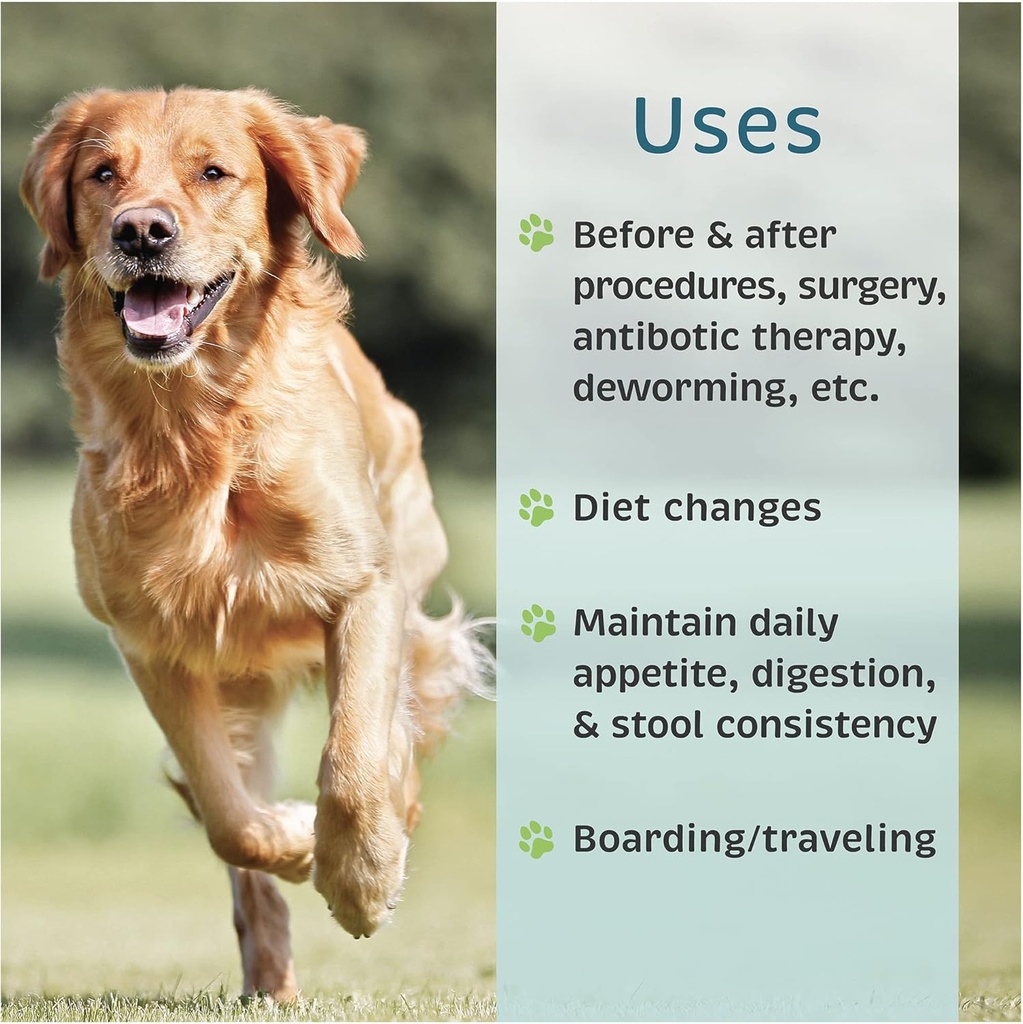 Uses

Before & after procedures, surgery, antibotic therapy, deworming, etc.

Diet changes

Maintain daily appetite, digestion, & stool consistency

Boarding/traveling